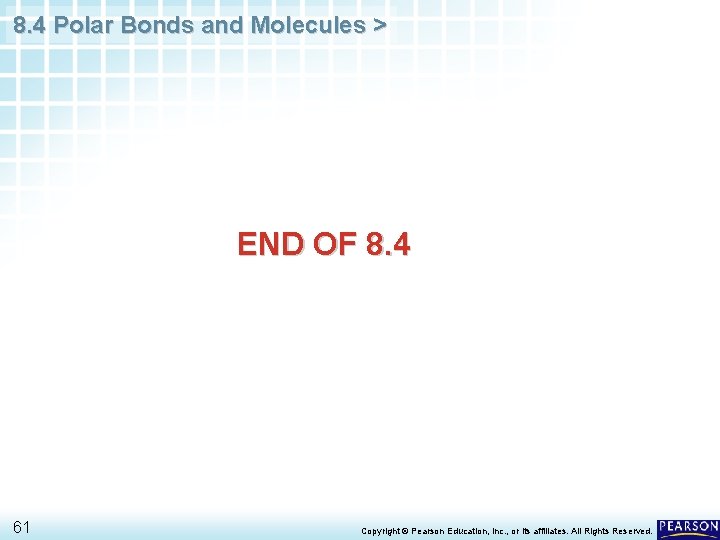 8.4 Polar Bonds and Molecules >

END OF 8.4

61

Copyright © Pearson Education, Inc., or its affiliates. All Rights Reserved.

PEARSON